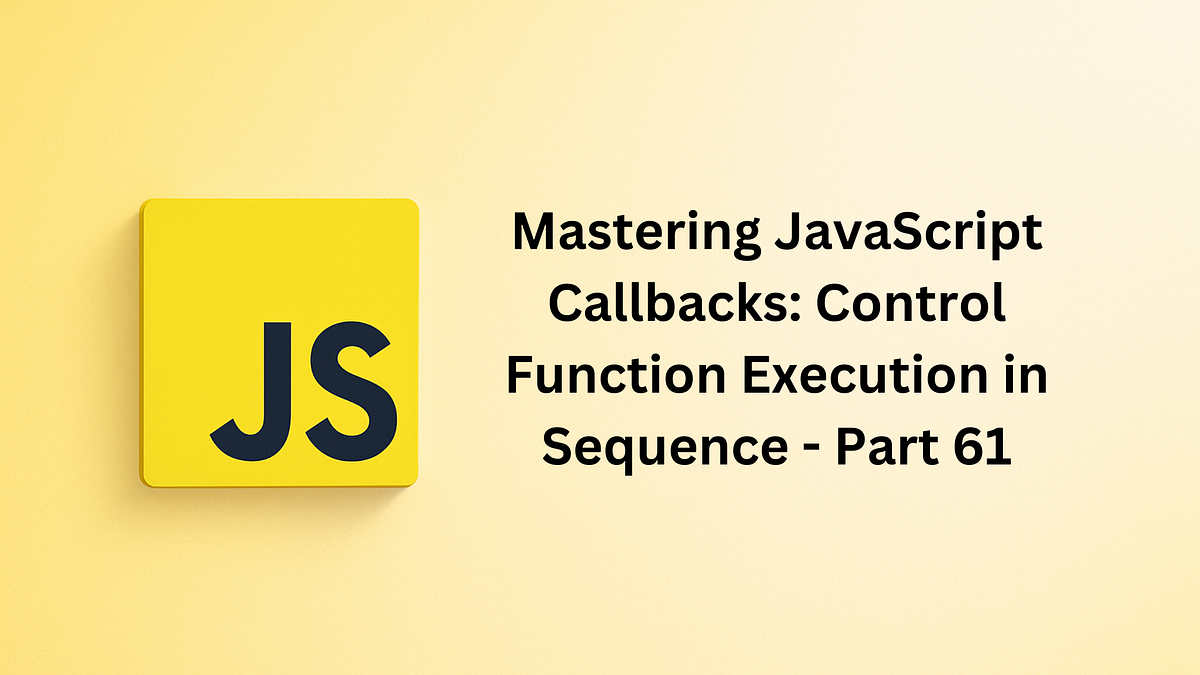 JS

Mastering JavaScript Callbacks: Control Function Execution in Sequence - Part 61